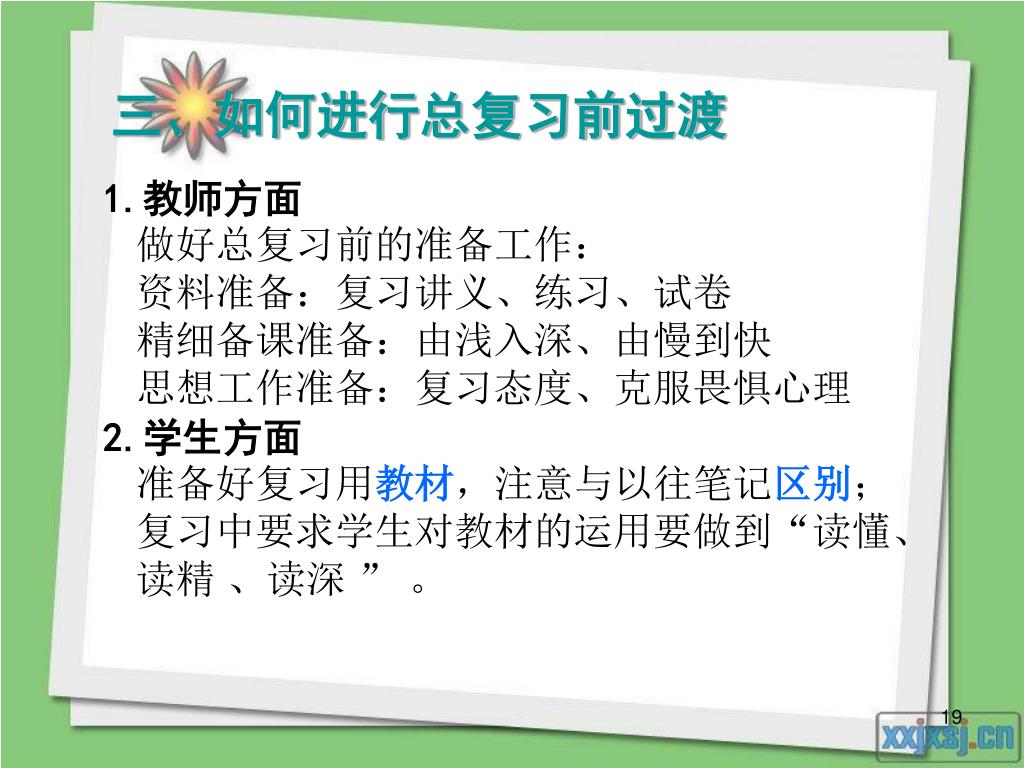 三、如何进行总复习前过渡

1. 教师方面
做好总复习前的准备工作：
资料准备：复习讲义、练习、试卷
精细备课准备：由浅入深、由慢到快
思想工作准备：复习态度、克服畏惧心理

2. 学生方面
准备好复习用教材，注意与以往笔记区别；
复习中要求学生对教材的运用要做到“读懂、读精 、读深 ” 。

19

xxjxsj.cn